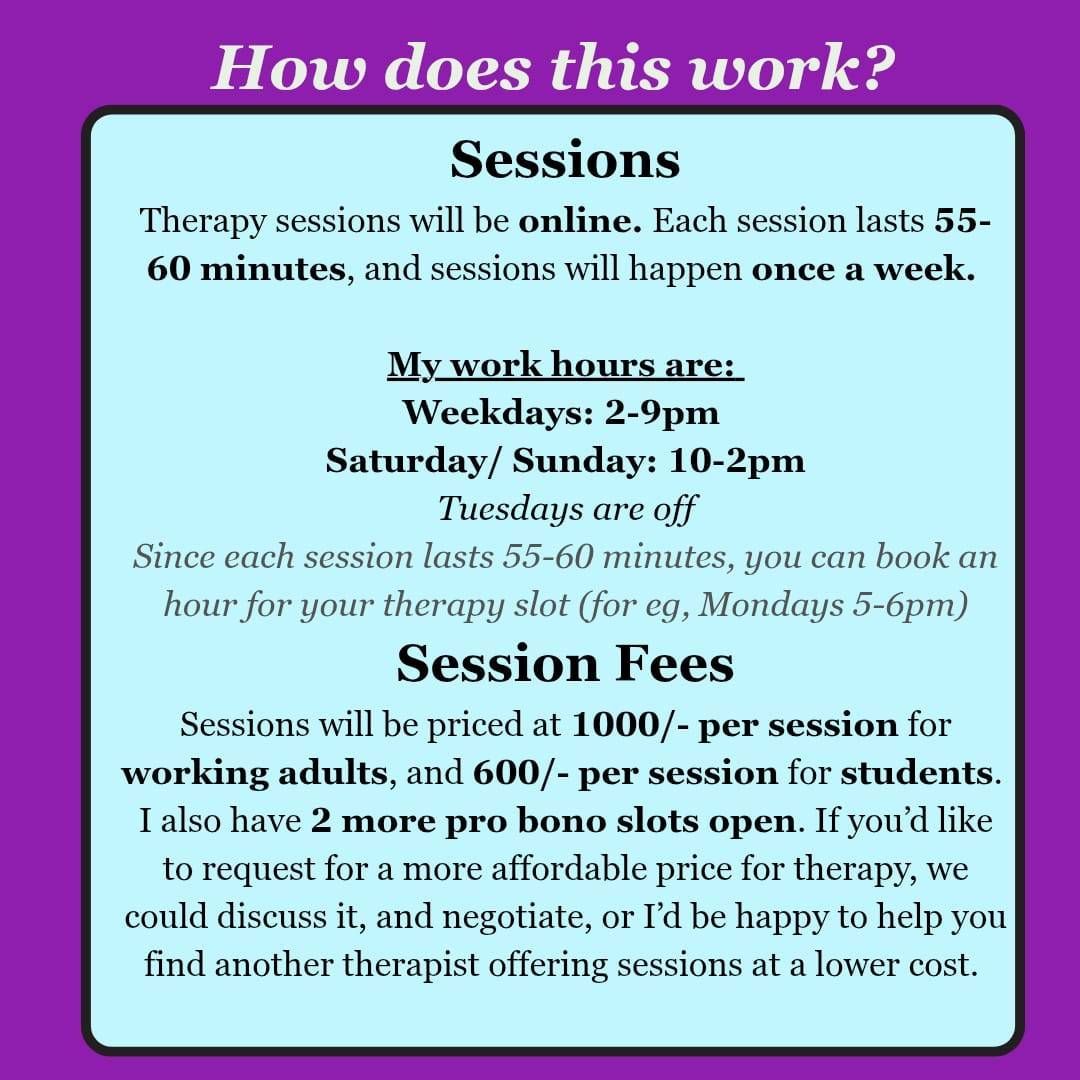 How does this work?

Sessions

Therapy sessions will be online. Each session lasts 55-60 minutes, and sessions will happen once a week.

My work hours are:
Weekdays: 2-9pm
Saturday/ Sunday: 10-2pm
Tuesdays are off
Since each session lasts 55-60 minutes, you can book an hour for your therapy slot (for eg, Mondays 5-6pm)

Session Fees

Sessions will be priced at 1000/- per session for working adults, and 600/- per session for students. I also have 2 more pro bono slots open. If you'd like to request for a more affordable price for therapy, we could discuss it, and negotiate, or I'd be happy to help you find another therapist offering sessions at a lower cost.